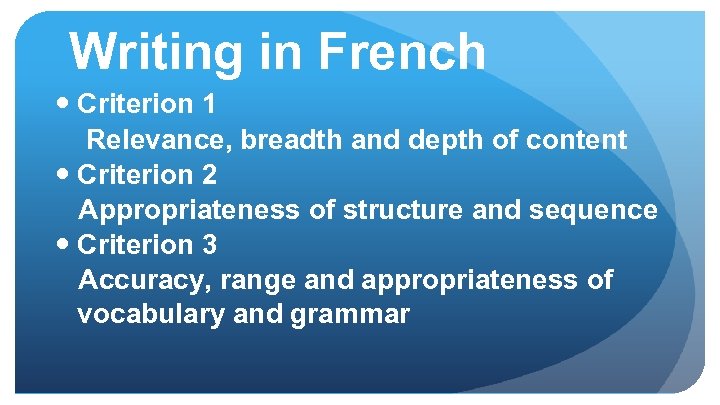 Writing in French

• Criterion 1
Relevance, breadth and depth of content

• Criterion 2
Appropriateness of structure and sequence

• Criterion 3
Accuracy, range and appropriateness of vocabulary and grammar